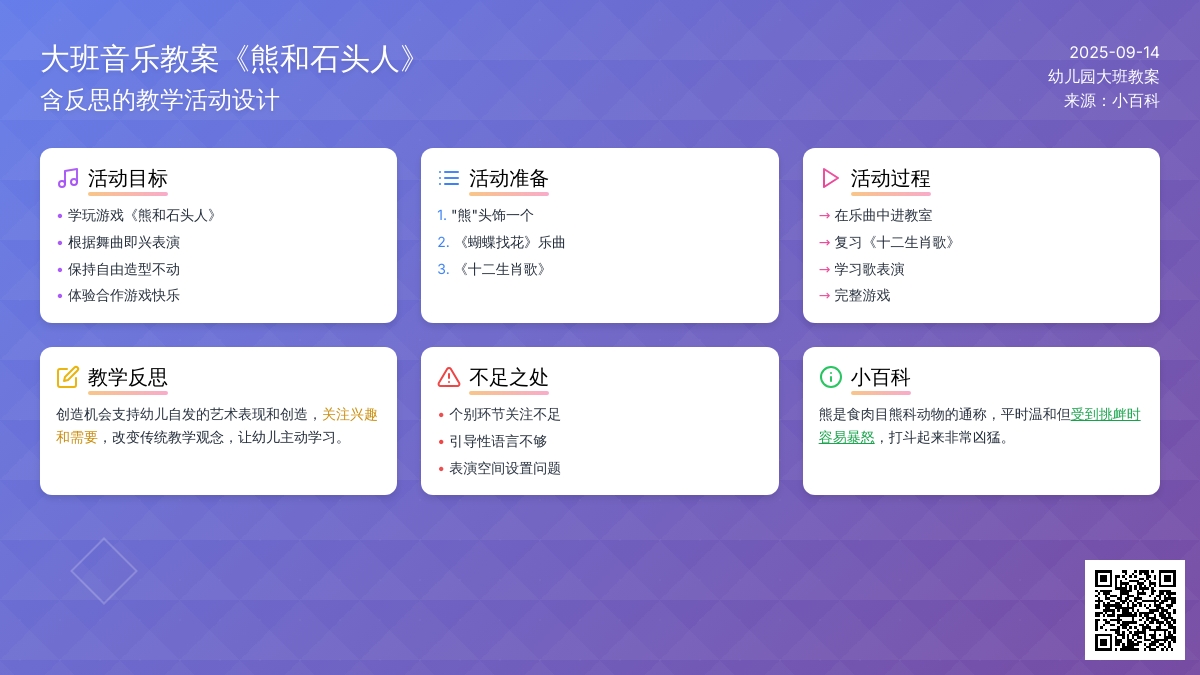 大班音乐教案《熊和石头人》
含反思的教学活动设计

2025-09-14
幼儿园大班教案
来源：小百科

活动目标
• 学玩游戏《熊和石头人》
• 根据舞曲即兴表演
• 保持自由造型不动
• 体验合作游戏快乐

活动准备
1. "熊"头饰一个
2. 《蝴蝶找花》乐曲
3. 《十二生肖歌》

活动过程
→ 在乐曲中进教室
→ 复习《十二生肖歌》
→ 学习歌表演
→ 完整游戏

教学反思
创造机会支持幼儿自发的艺术表现和创造，关注兴趣和需要，改变传统教学观念，让幼儿主动学习。

不足之处
• 个别环节关注不足
• 引导性语言不够
• 表演空间设置问题

小百科
熊是食肉目熊科动物的通称，平时温和但受到挑衅时容易暴怒，打斗起来非常凶猛。